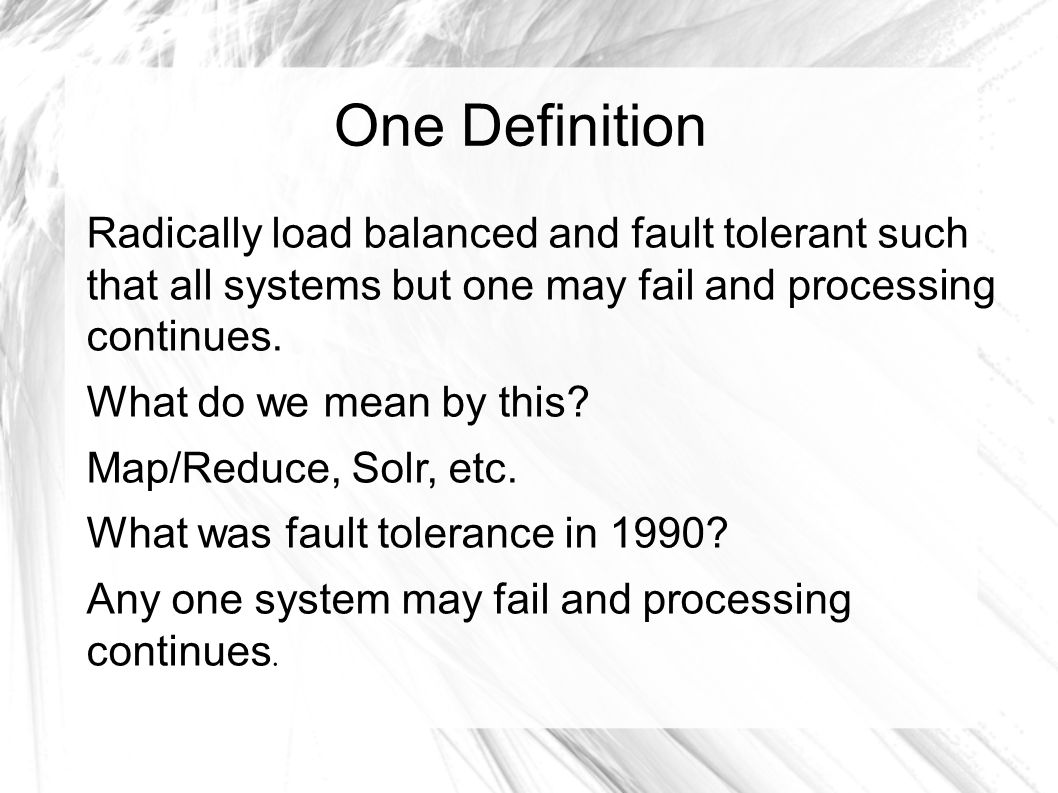 One Definition

Radically load balanced and fault tolerant such that all systems but one may fail and processing continues.

What do we mean by this?

Map/Reduce, Solr, etc.

What was fault tolerance in 1990?

Any one system may fail and processing continues.